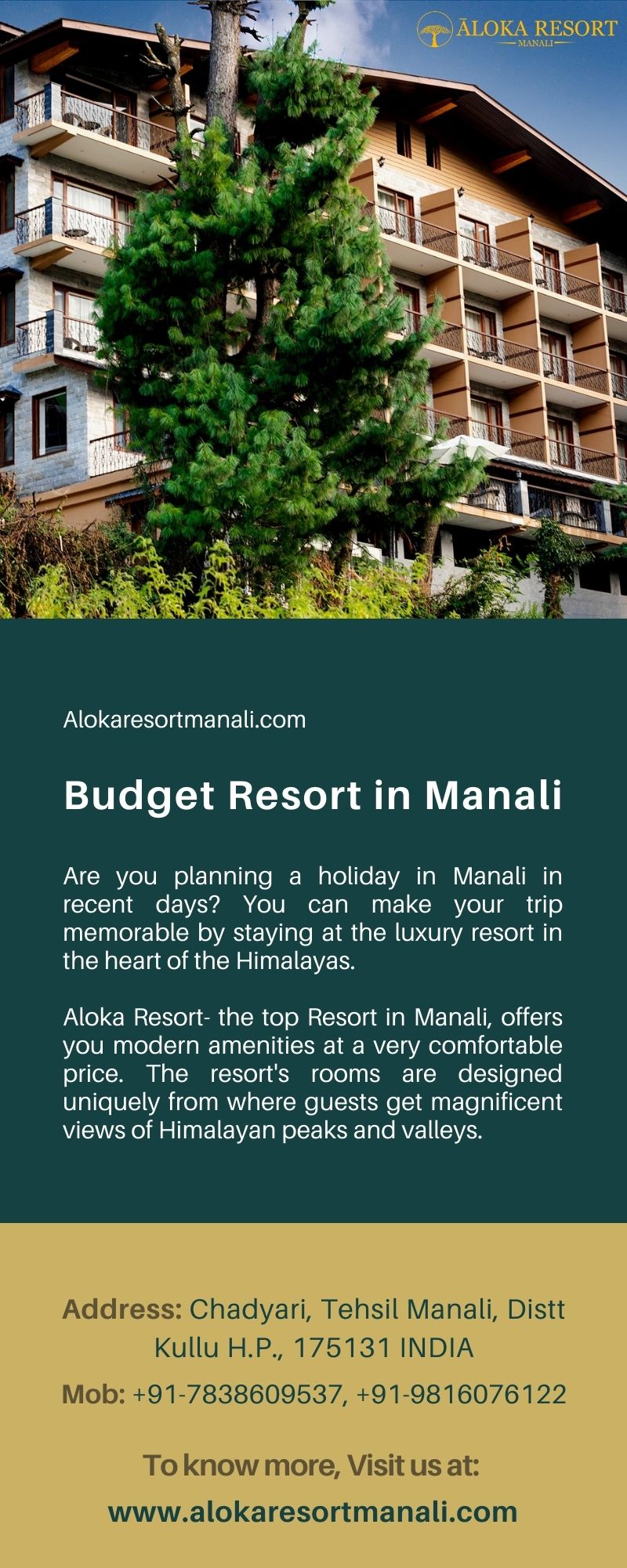 ĀLOKA RESORT
MANALI

Alokaresortmanali.com

Budget Resort in Manali

Are you planning a holiday in Manali in recent days? You can make your trip memorable by staying at the luxury resort in the heart of the Himalayas.

Aloka Resort- the top Resort in Manali, offers you modern amenities at a very comfortable price. The resort's rooms are designed uniquely from where guests get magnificent views of Himalayan peaks and valleys.

Address: Chadyari, Tehsil Manali, Distt Kullu H.P., 175131 INDIA

Mob: +91-7838609537, +91-9816076122

To know more, Visit us at:
www.alokaresortmanali.com